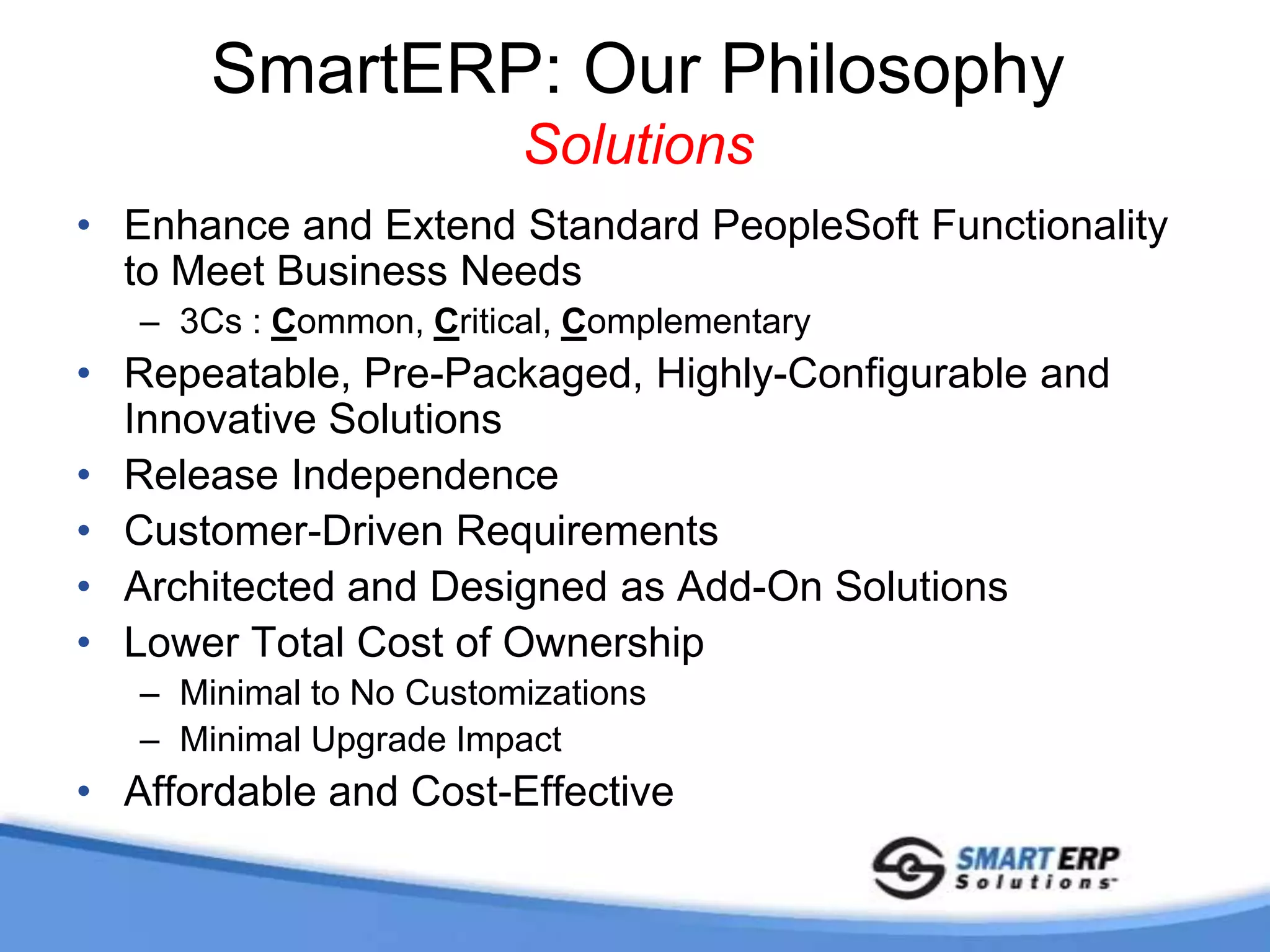 SmartERP: Our Philosophy

Solutions

• Enhance and Extend Standard PeopleSoft Functionality to Meet Business Needs
– 3Cs : Common, Critical, Complementary

• Repeatable, Pre-Packaged, Highly-Configurable and Innovative Solutions

• Release Independence

• Customer-Driven Requirements

• Architected and Designed as Add-On Solutions

• Lower Total Cost of Ownership
– Minimal to No Customizations
– Minimal Upgrade Impact

• Affordable and Cost-Effective

SMART ERP Solutions